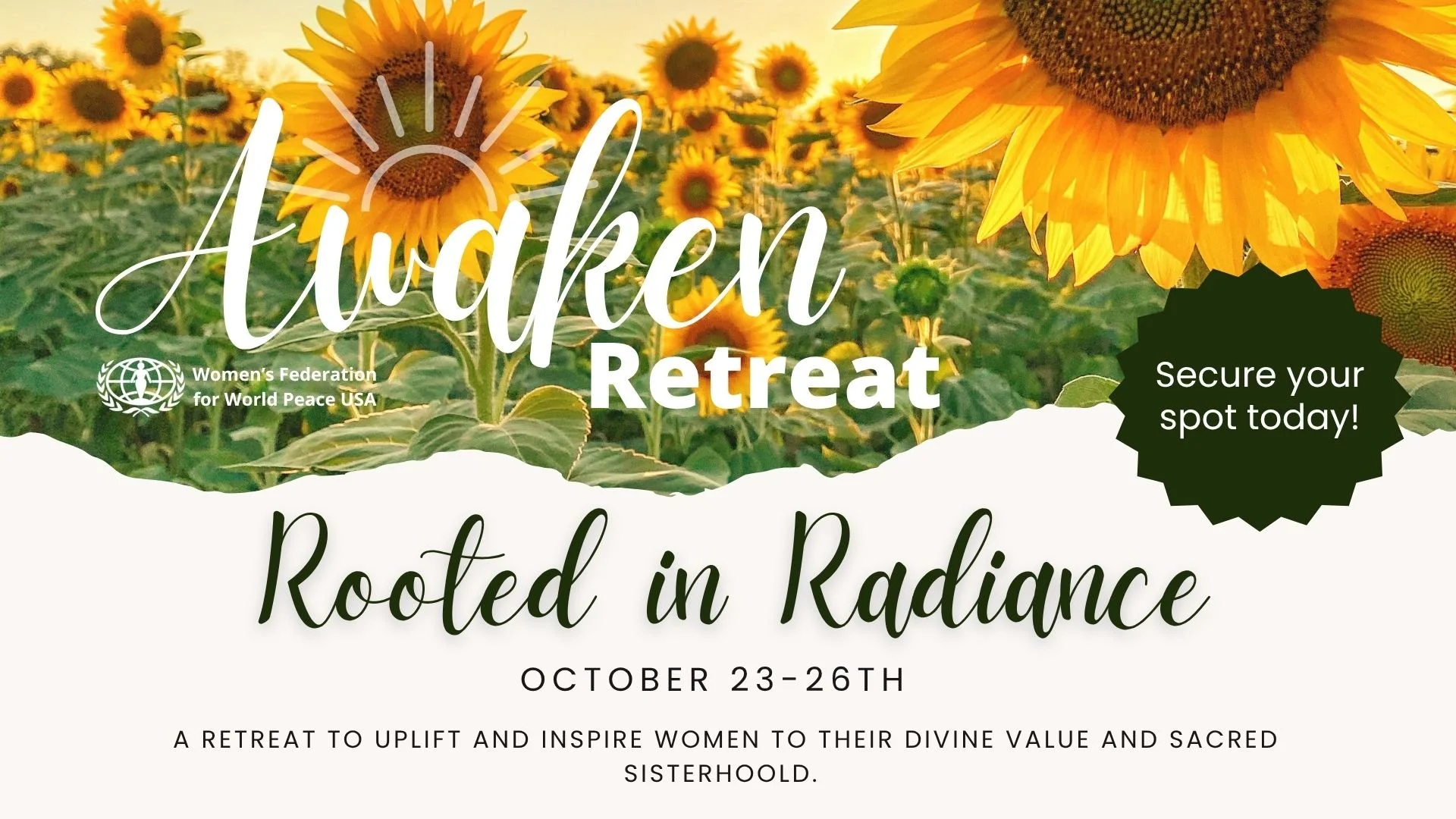 Awaken Retreat

Women's Federation for World Peace USA

Secure your spot today!

Rooted in Radiance

OCTOBER 23-26TH

A RETREAT TO UPLIFT AND INSPIRE WOMEN TO THEIR DIVINE VALUE AND SACRED SISTERHOOLD.